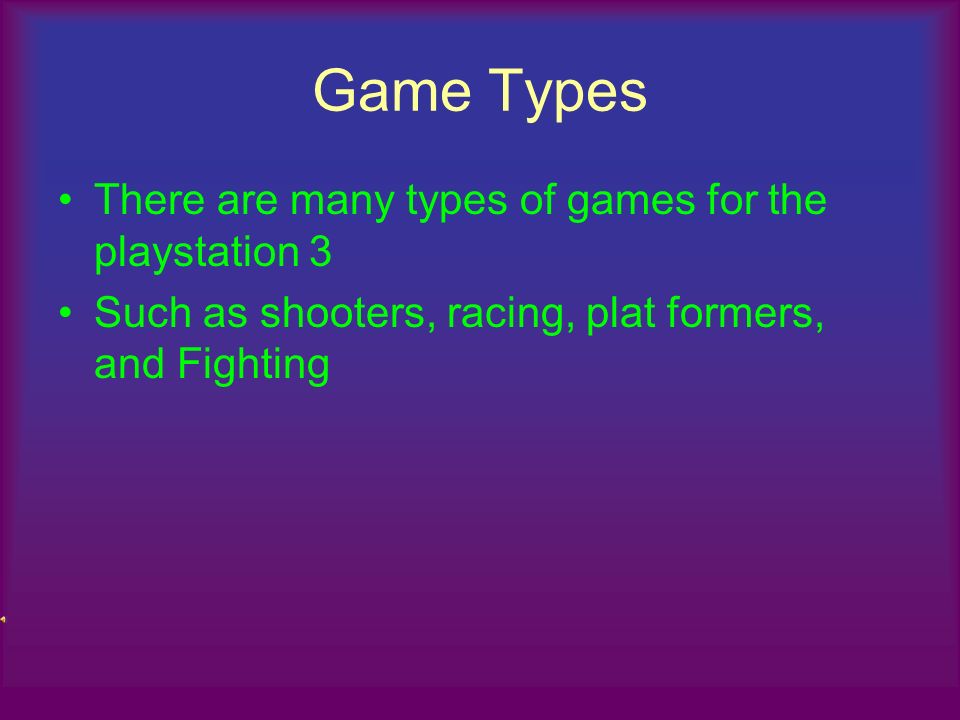 Game Types

• There are many types of games for the playstation 3
• Such as shooters, racing, plat formers, and Fighting